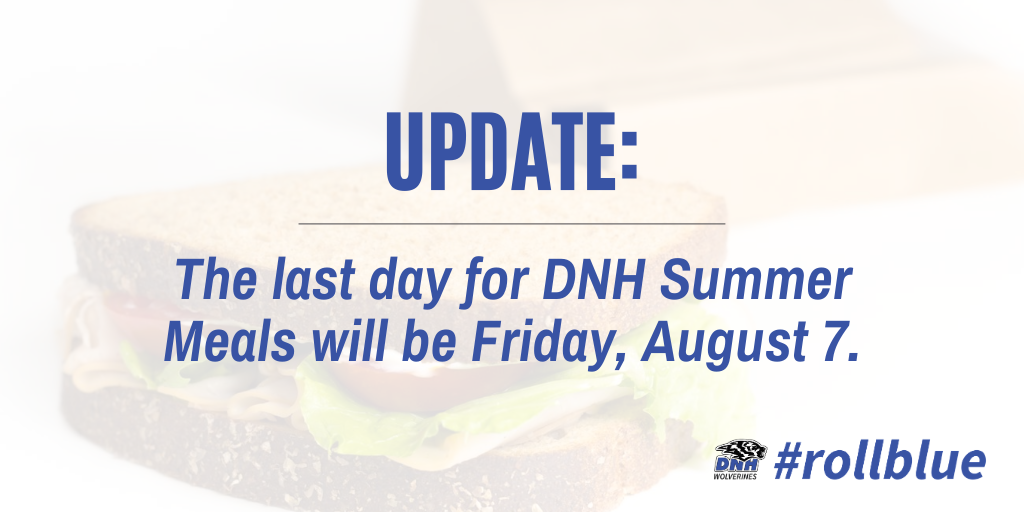 UPDATE:

The last day for DNH Summer Meals will be Friday, August 7.

DNH WOLVERINES #rollblue